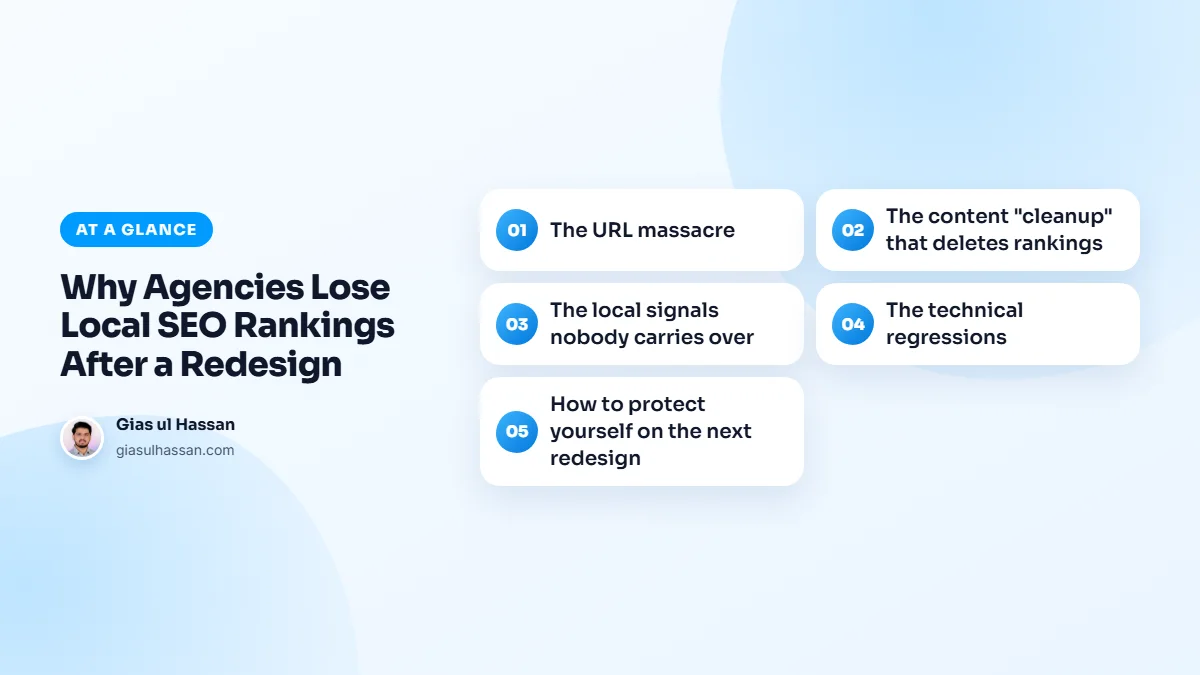 AT A GLANCE

Why Agencies Lose Local SEO Rankings After a Redesign

Gias ul Hassan
giasulhassan.com

01 The URL massacre

02 The content "cleanup" that deletes rankings

03 The local signals nobody carries over

04 The technical regressions

05 How to protect yourself on the next redesign